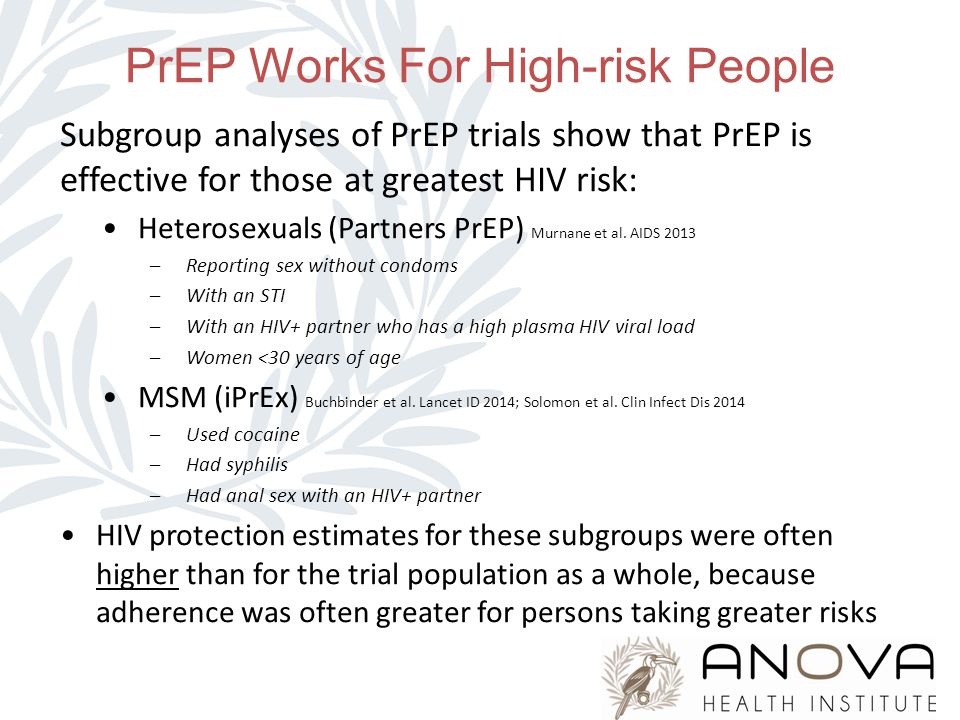 PrEP Works For High-risk People

Subgroup analyses of PrEP trials show that PrEP is effective for those at greatest HIV risk:

• Heterosexuals (Partners PrEP) Murnane et al. AIDS 2013
– Reporting sex without condoms
– With an STI
– With an HIV+ partner who has a high plasma HIV viral load
– Women <30 years of age

• MSM (iPrEx) Buchbinder et al. Lancet ID 2014; Solomon et al. Clin Infect Dis 2014
– Used cocaine
– Had syphilis
– Had anal sex with an HIV+ partner

• HIV protection estimates for these subgroups were often higher than for the trial population as a whole, because adherence was often greater for persons taking greater risks

ANOVA
HEALTH INSTITUTE